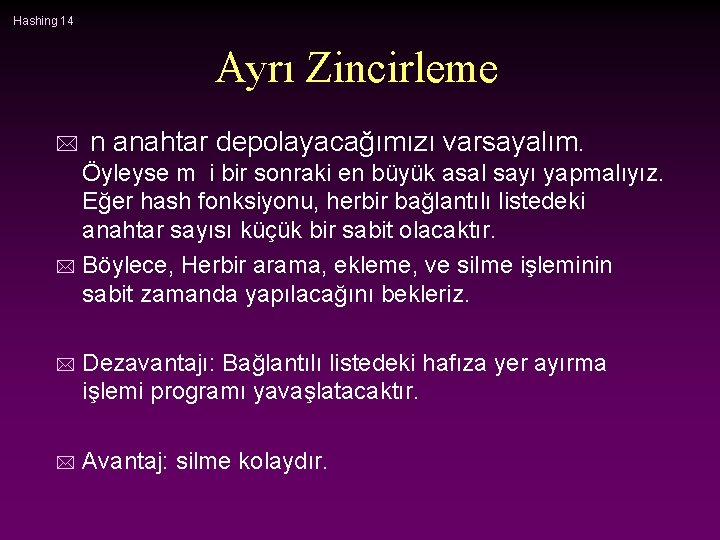 Hashing 14

Ayrı Zincirleme

n anahtar depolayacağımızı varsayalım. Öyleyse m i bir sonraki en büyük asal sayı yapmalıyız. Eğer hash fonksiyonu, herbir bağlantılı listedeki anahtar sayısı küçük bir sabit olacaktır.

Böylece, Herbir arama, ekleme, ve silme işleminin sabit zamanda yapılacağını bekleriz.

Dezavantajı: Bağlantılı listedeki hafıza yer ayırma işlemi programı yavaşlatacaktır.

Avantaj: silme kolaydır.